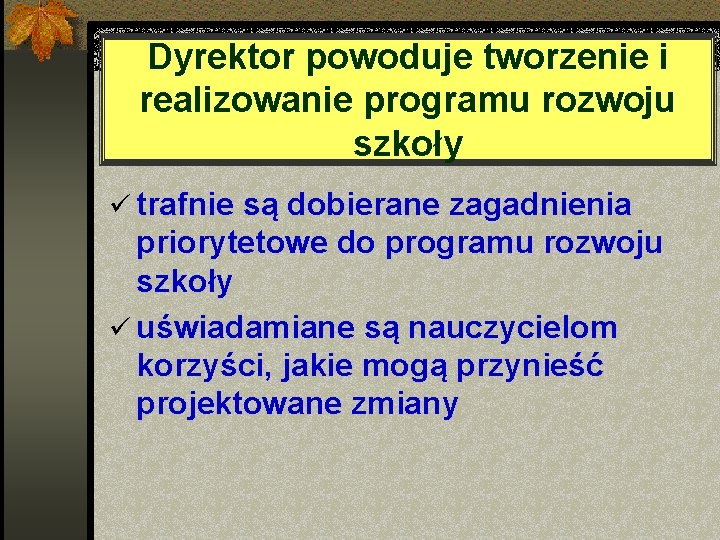 Dyrektor powoduje tworzenie i realizowanie programu rozwoju szkoły

✓ trafnie są dobierane zagadnienia priorytetowe do programu rozwoju szkoły

✓ uświadamiane są nauczycielom korzyści, jakie mogą przynieść projektowane zmiany